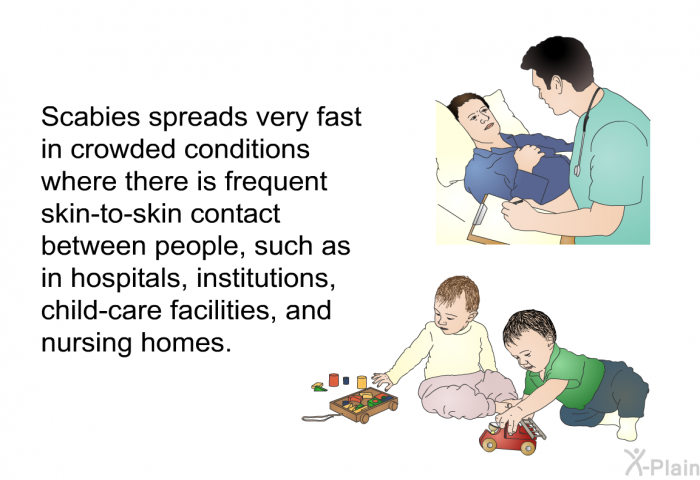 Scabies spreads very fast in crowded conditions where there is frequent skin-to-skin contact between people, such as in hospitals, institutions, child-care facilities, and nursing homes.

X-Plain